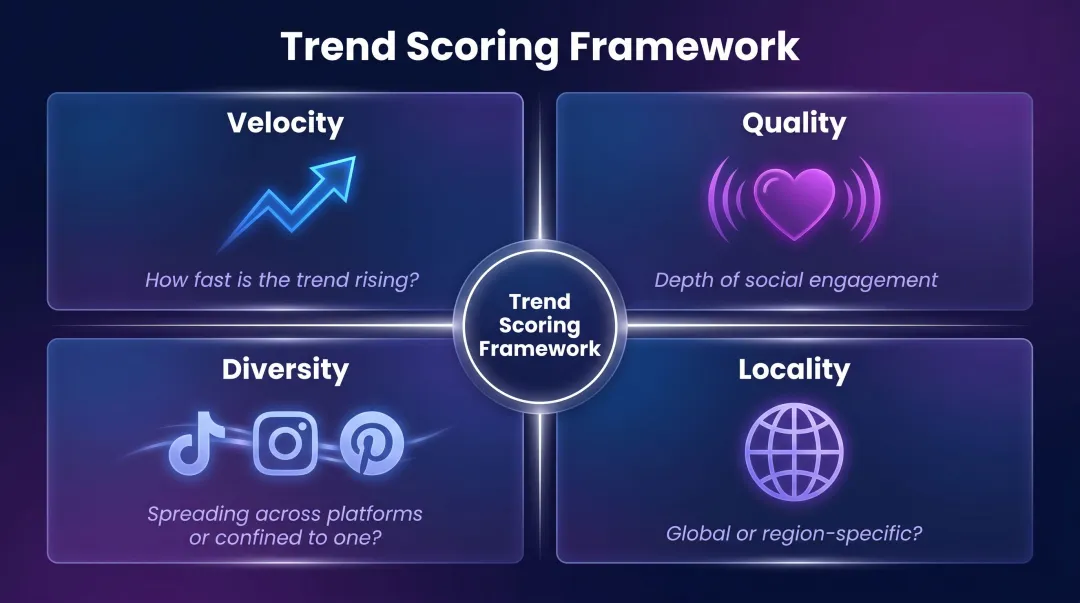 Trend Scoring Framework

Velocity

How fast is the trend rising?

Quality

Depth of social engagement

Trend Scoring Framework

Diversity

Spreading across platforms or confined to one?

Locality

Global or region-specific?